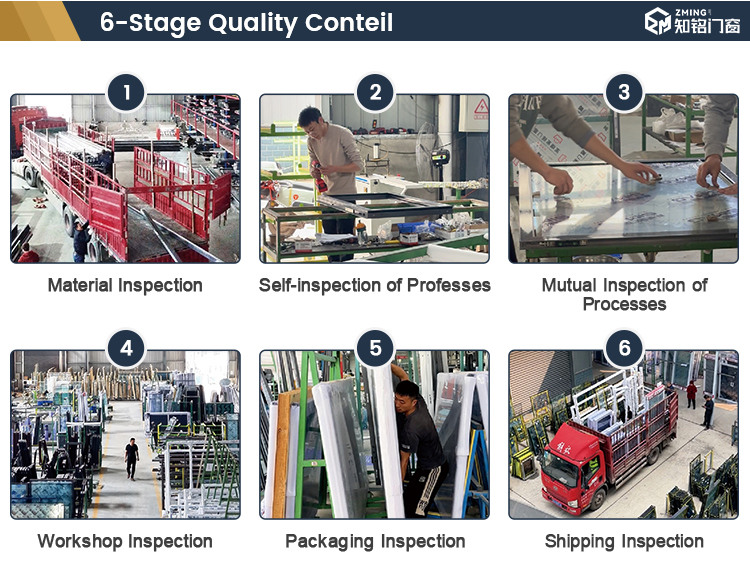 6-Stage Quality Conteil

ZMING 知铭门窗

1

Material Inspection

2

Self-inspection of Professes

3

Mutual Inspection of Processes

4

Workshop Inspection

5

Packaging Inspection

6

Shipping Inspection